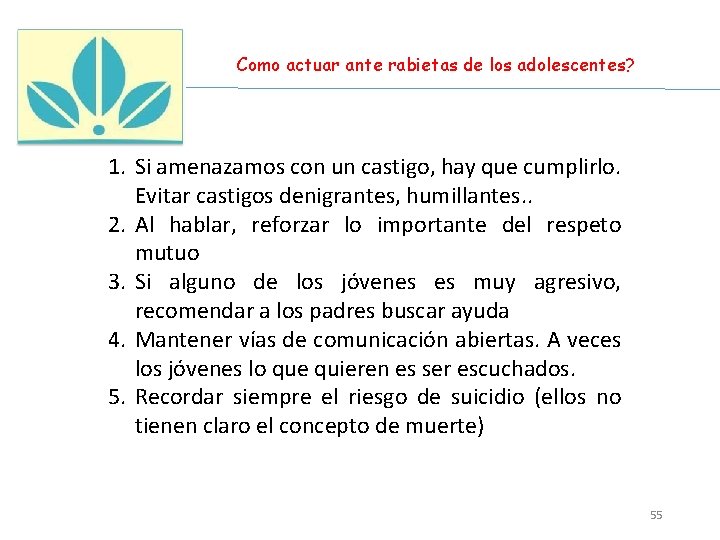 Como actuar ante rabietas de los adolescentes?

1. Si amenazamos con un castigo, hay que cumplirlo. Evitar castigos denigrantes, humillantes..
2. Al hablar, reforzar lo importante del respeto mutuo
3. Si alguno de los jóvenes es muy agresivo, recomendar a los padres buscar ayuda
4. Mantener vías de comunicación abiertas. A veces los jóvenes lo que quieren es ser escuchados.
5. Recordar siempre el riesgo de suicidio (ellos no tienen claro el concepto de muerte)

55